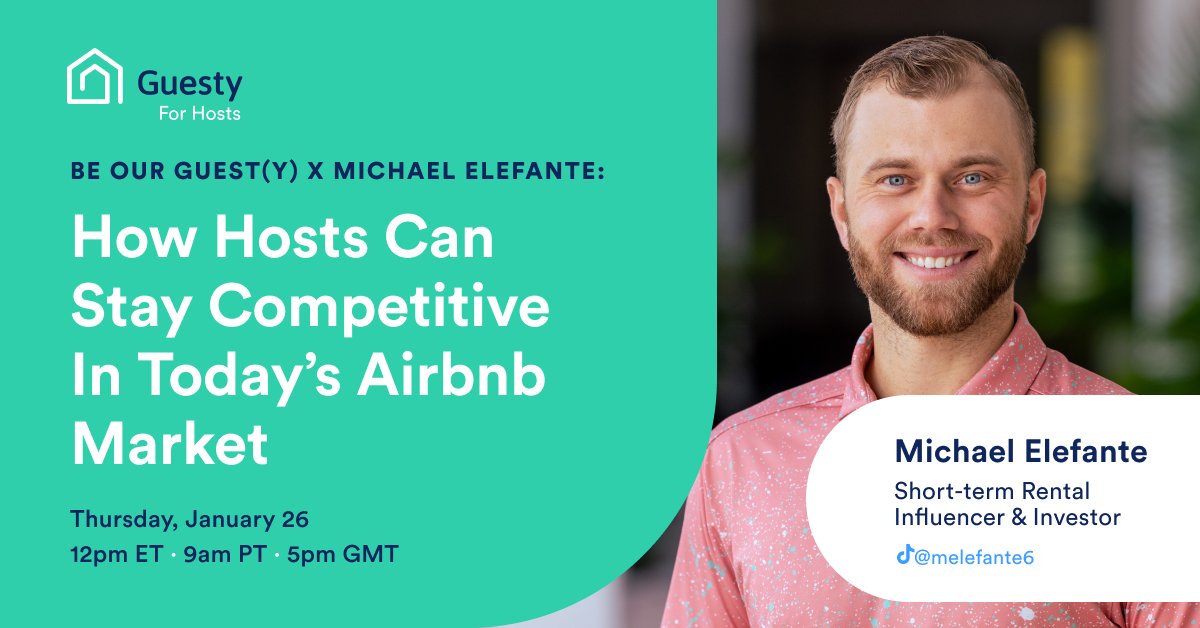 Guesty
For Hosts

BE OUR GUEST(Y) X MICHAEL ELEFANTE:

How Hosts Can Stay Competitive In Today's Airbnb Market

Thursday, January 26
12pm ET · 9am PT · 5pm GMT

Michael Elefante
Short-term Rental Influencer & Investor
@melefante6